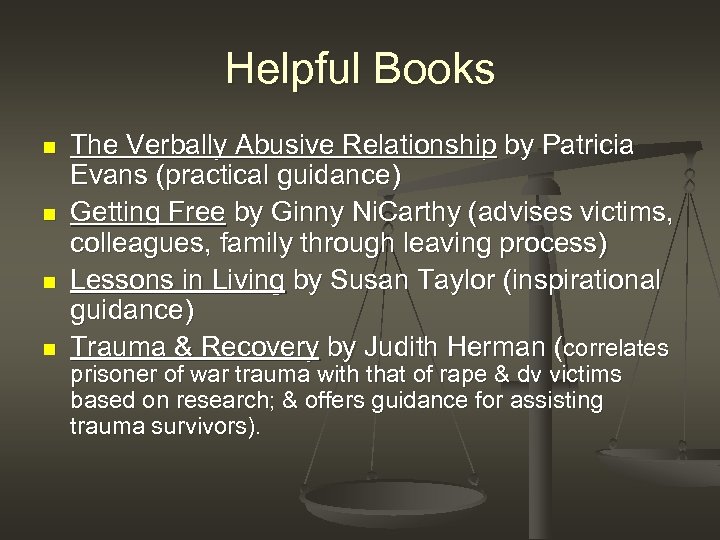 Helpful Books

- The Verbally Abusive Relationship by Patricia Evans (practical guidance)
- Getting Free by Ginny NiCarthy (advises victims, colleagues, family through leaving process)
- Lessons in Living by Susan Taylor (inspirational guidance)
- Trauma & Recovery by Judith Herman (correlates prisoner of war trauma with that of rape & dv victims based on research; & offers guidance for assisting trauma survivors).